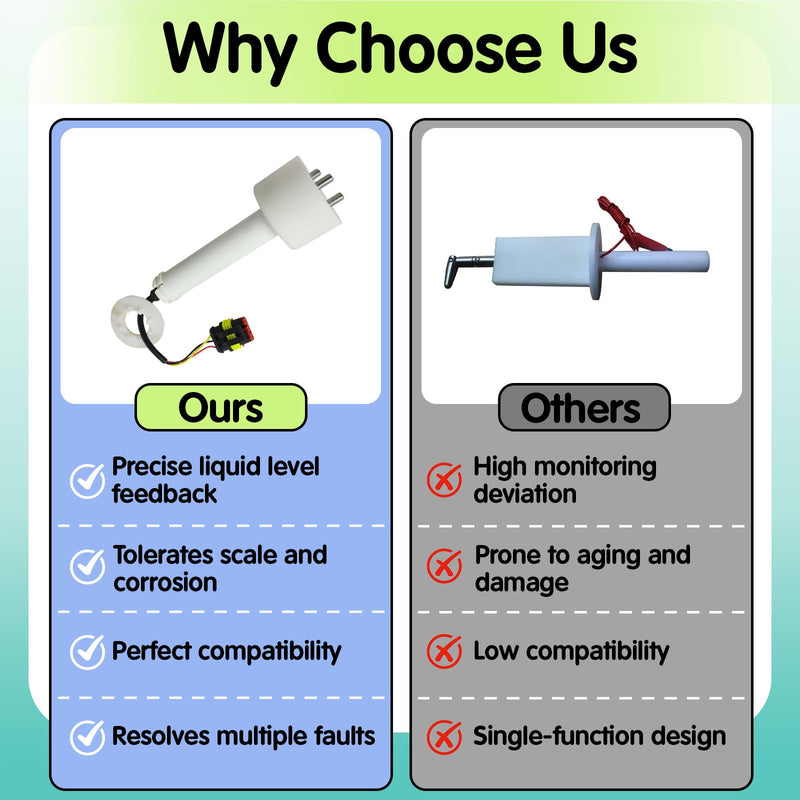 Why Choose Us

Ours

Precise liquid level feedback

Tolerates scale and corrosion

Perfect compatibility

Resolves multiple faults

Others

High monitoring deviation

Prone to aging and damage

Low compatibility

Single-function design